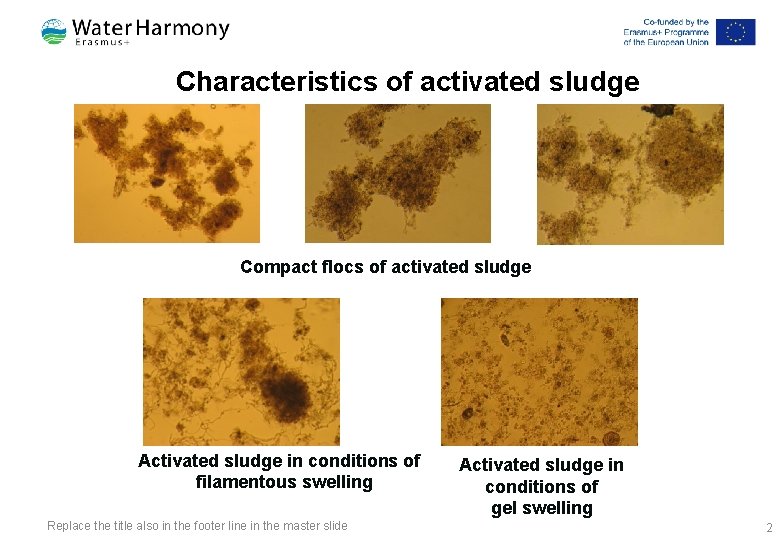 Water Harmony
Erasmus+

Co-funded by the Erasmus+ Programme of the European Union

Characteristics of activated sludge

Compact flocs of activated sludge

Activated sludge in conditions of filamentous swelling

Activated sludge in conditions of gel swelling

Replace the title also in the footer line in the master slide

2